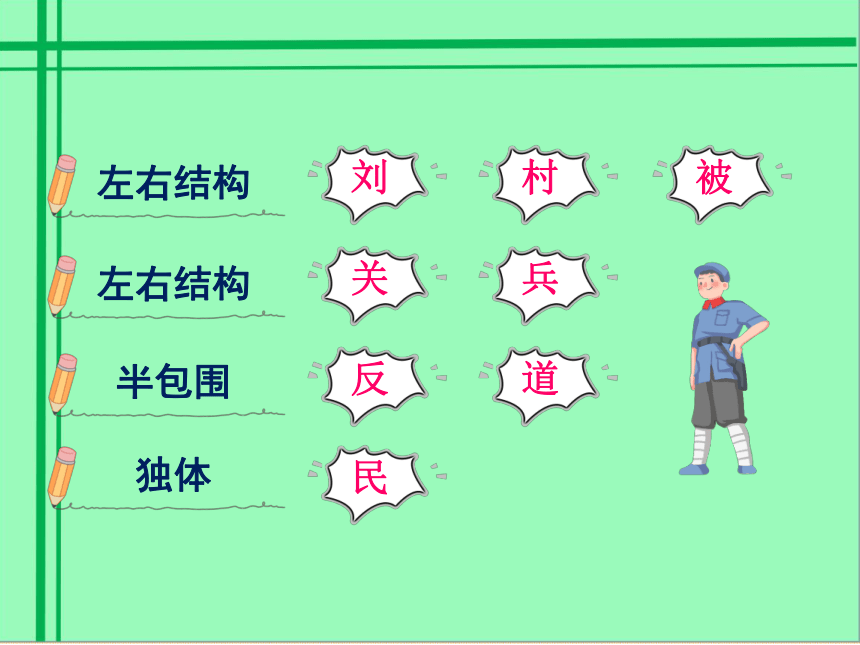 左右结构 刘 村 被

左右结构 关 兵

半包围 反 道

独体 民